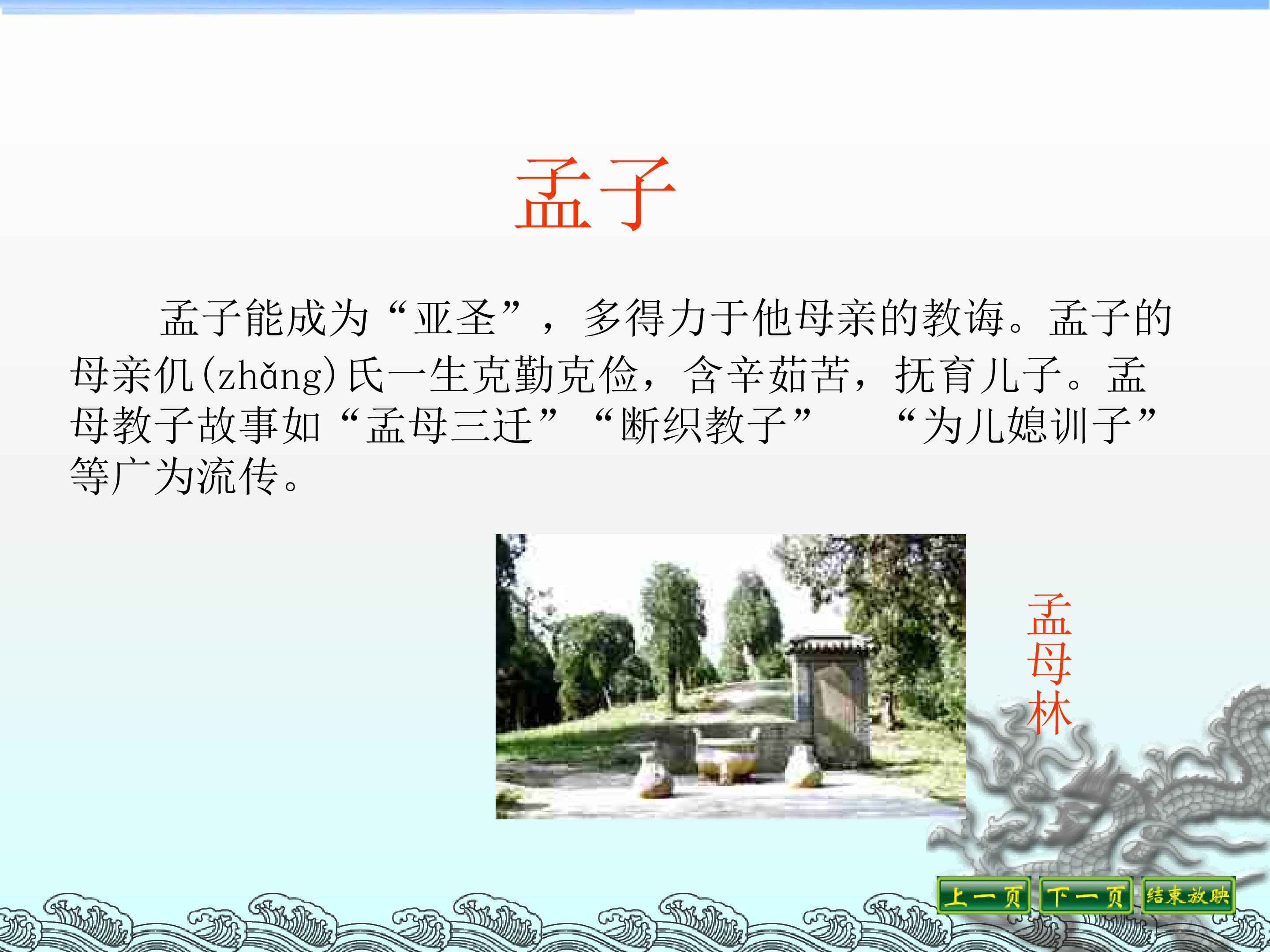 孟子

孟子能成为“亚圣”，多得力于他母亲的教诲。孟子的母亲仉(zhǎng)氏一生克勤克俭，含辛茹苦，抚育儿子。孟母教子故事如“孟母三迁”“断织教子” “为儿媳训子”等广为流传。

孟母林

上一页 下一页 结束放映